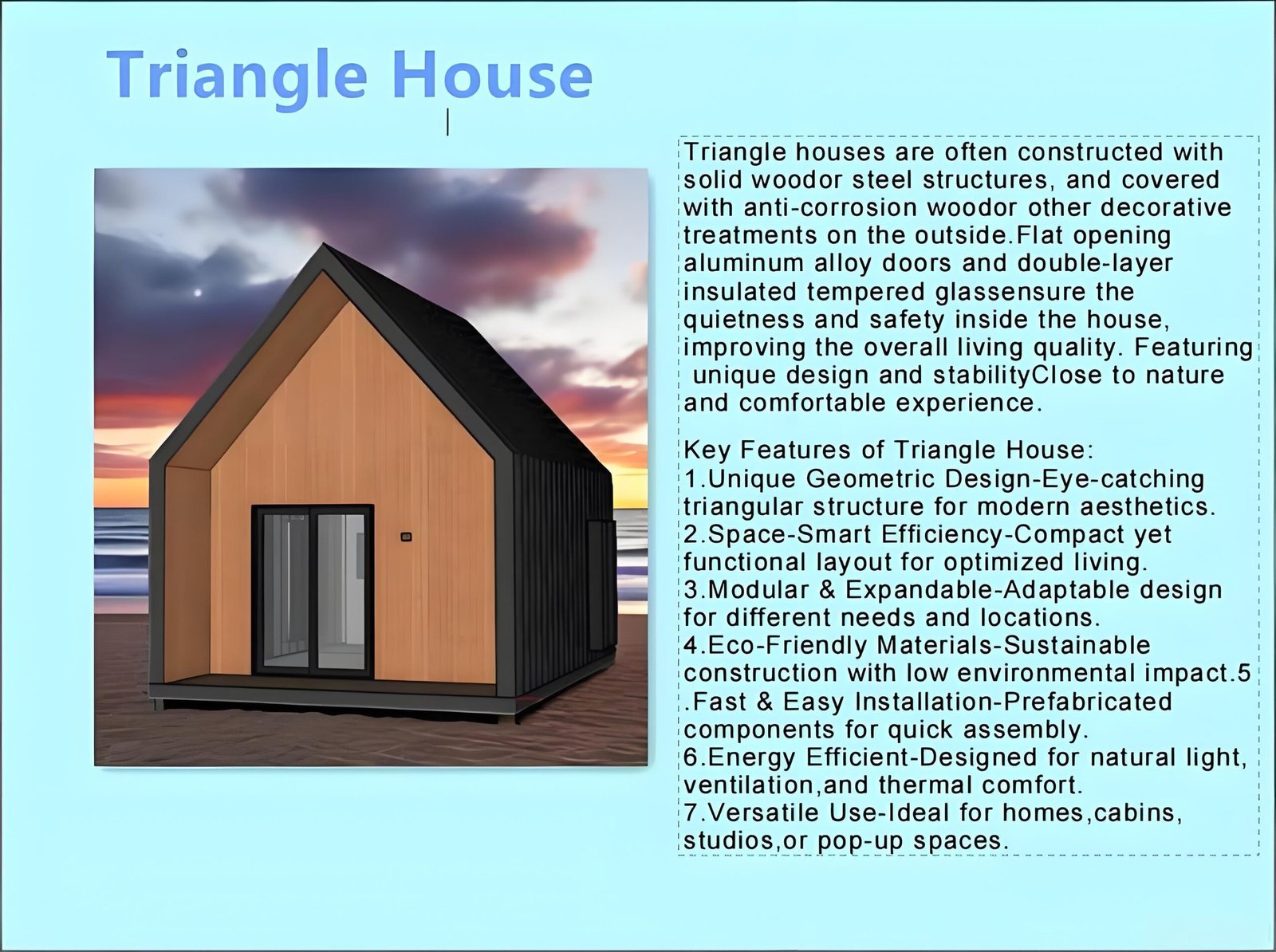 Triangle House

Triangle houses are often constructed with solid woodor steel structures, and covered with anti-corrosion woodor other decorative treatments on the outside.Flat opening aluminum alloy doors and double-layer insulated tempered glassensure the quietness and safety inside the house, improving the overall living quality. Featuring unique design and stabilityClose to nature and comfortable experience.

Key Features of Triangle House:
1.Unique Geometric Design-Eye-catching triangular structure for modern aesthetics.
2.Space-Smart Efficiency-Compact yet functional layout for optimized living.
3.Modular & Expandable-Adaptable design for different needs and locations.
4.Eco-Friendly Materials-Sustainable construction with low environmental impact.5 .Fast & Easy Installation-Prefabricated components for quick assembly.
6.Energy Efficient-Designed for natural light, ventilation,and thermal comfort.
7.Versatile Use-Ideal for homes,cabins, studios,or pop-up spaces.